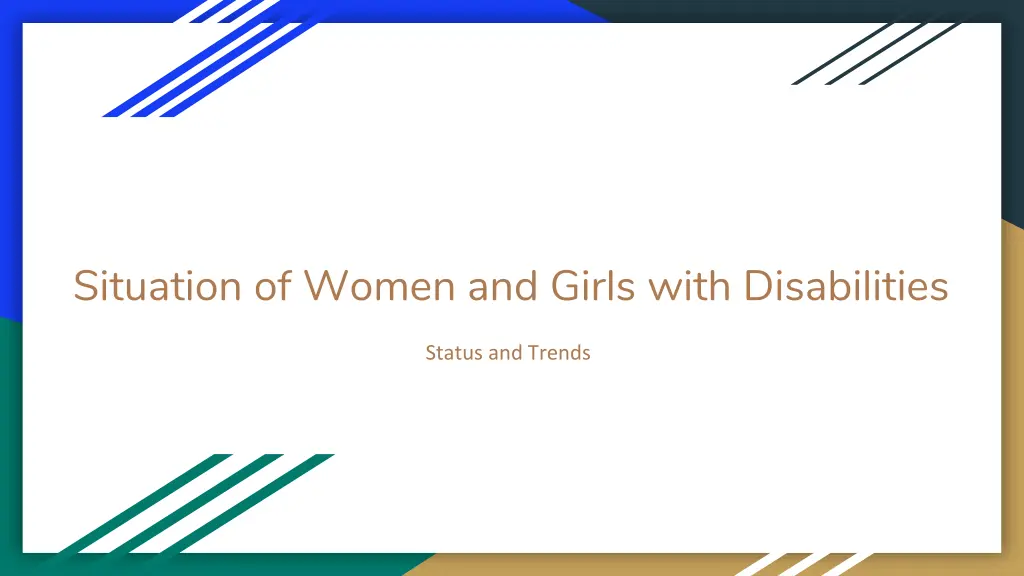 Situation of Women and Girls with Disabilities

Status and Trends